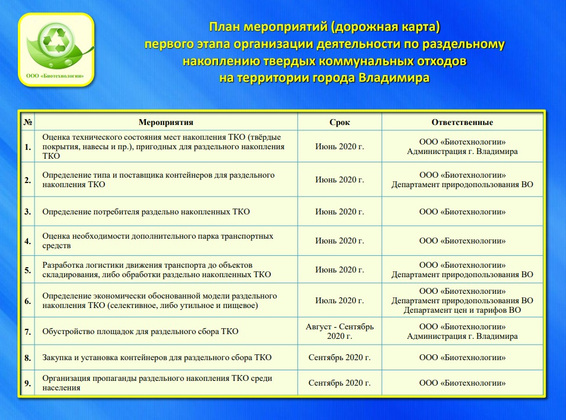 ООО «Биотехнологии»

План мероприятий (дорожная карта) первого этапа организации деятельности по раздельному накоплению твердых коммунальных отходов на территории города Владимира

| № | Мероприятия | Срок | Ответственные |
|---|---|---|---|
| 1. | Оценка технического состояния мест накопления ТКО (твёрдые покрытия, навесы и пр.), пригодных для раздельного накопления ТКО | Июнь 2020 г. | ООО «Биотехнологии» Администрация г. Владимира |
| 2. | Определение типа и поставщика контейнеров для раздельного накопления ТКО | Июнь 2020 г. | ООО «Биотехнологии» Департамент природопользования ВО |
| 3. | Определение потребителя раздельно накопленных ТКО | Июнь 2020 г. | ООО «Биотехнологии» |
| 4. | Оценка необходимости дополнительного парка транспортных средств | Июнь 2020 г. | ООО «Биотехнологии» |
| 5. | Разработка логистики движения транспорта до объектов складирования, либо обработки раздельно накопленных ТКО | Июнь 2020 г. | ООО «Биотехнологии» Департамент природопользования ВО |
| 6. | Определение экономически обоснованной модели раздельного накопления ТКО (селективное, либо утильное и пищевое) | Июль 2020 г. | ООО «Биотехнологии» Департамент природопользования ВО Департамент цен и тарифов ВО |
| 7. | Обустройство площадок для раздельного сбора ТКО | Август - Сентябрь 2020 г. | ООО «Биотехнологии» Администрация г. Владимира |
| 8. | Закупка и установка контейнеров для раздельного сбора ТКО | Сентябрь 2020 г. | ООО «Биотехнологии» |
| 9. | Организация пропаганды раздельного накопления ТКО среди населения | Сентябрь 2020 г. | ООО «Биотехнологии» |